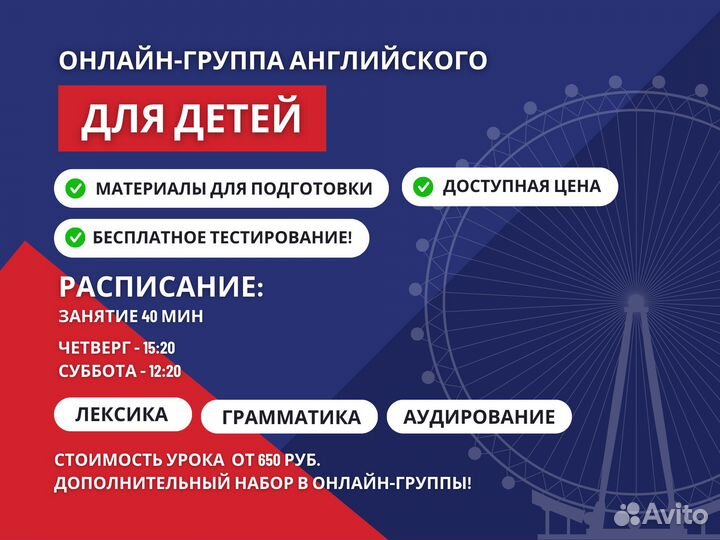 ОНЛАЙН-ГРУППА АНГЛИЙСКОГО

ДЛЯ ДЕТЕЙ

МАТЕРИАЛЫ ДЛЯ ПОДГОТОВКИ

ДОСТУПНАЯ ЦЕНА

БЕСПЛАТНОЕ ТЕСТИРОВАНИЕ!

РАСПИСАНИЕ:

ЗАНЯТИЕ 40 МИН

ЧЕТВЕРГ - 15:20
СУББОТА - 12:20

ЛЕКСИКА

ГРАММАТИКА

АУДИРОВАНИЕ

СТОИМОСТЬ УРОКА ОТ 650 РУБ.
ДОПОЛНИТЕЛЬНЫЙ НАБОР В ОНЛАЙН-ГРУППЫ!

Avito